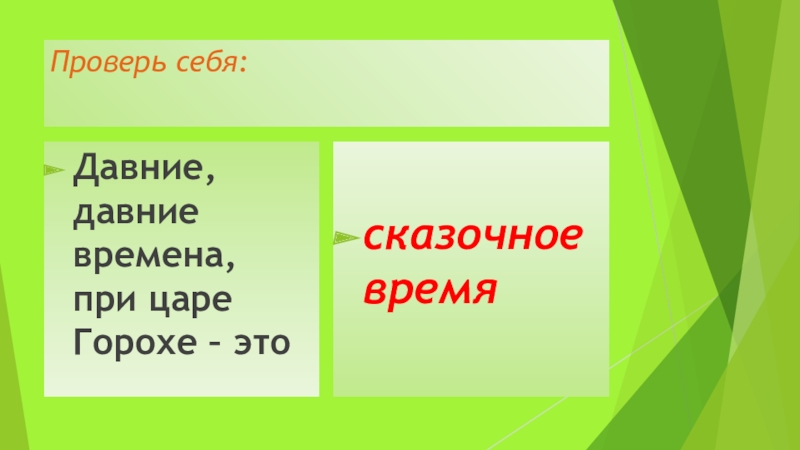 Проверь себя:

Давние, давние времена, при царе Горохе – это

сказочное время